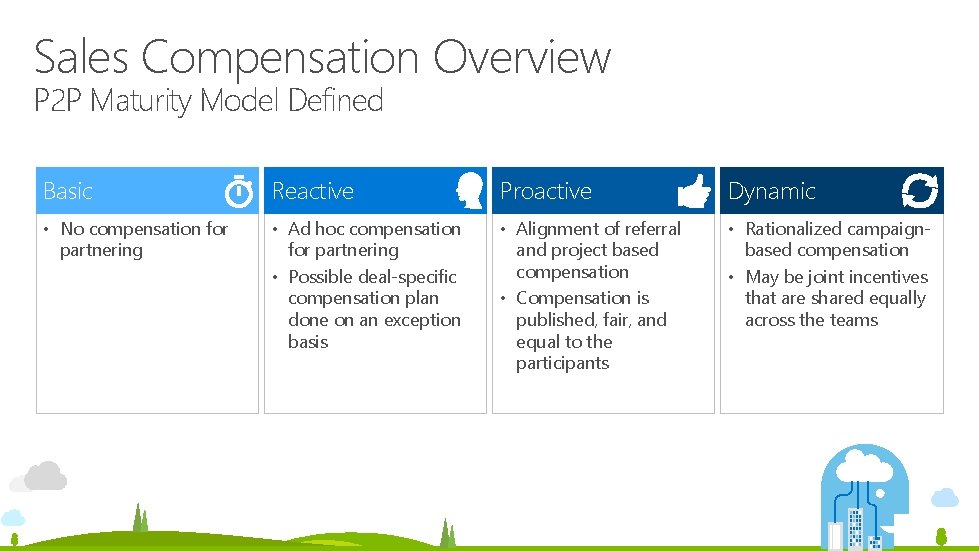 Sales Compensation Overview
P2P Maturity Model Defined

Basic
• No compensation for partnering

Reactive
• Ad hoc compensation for partnering
• Possible deal-specific compensation plan done on an exception basis

Proactive
• Alignment of referral and project based compensation
• Compensation is published, fair, and equal to the participants

Dynamic
• Rationalized campaign-based compensation
• May be joint incentives that are shared equally across the teams